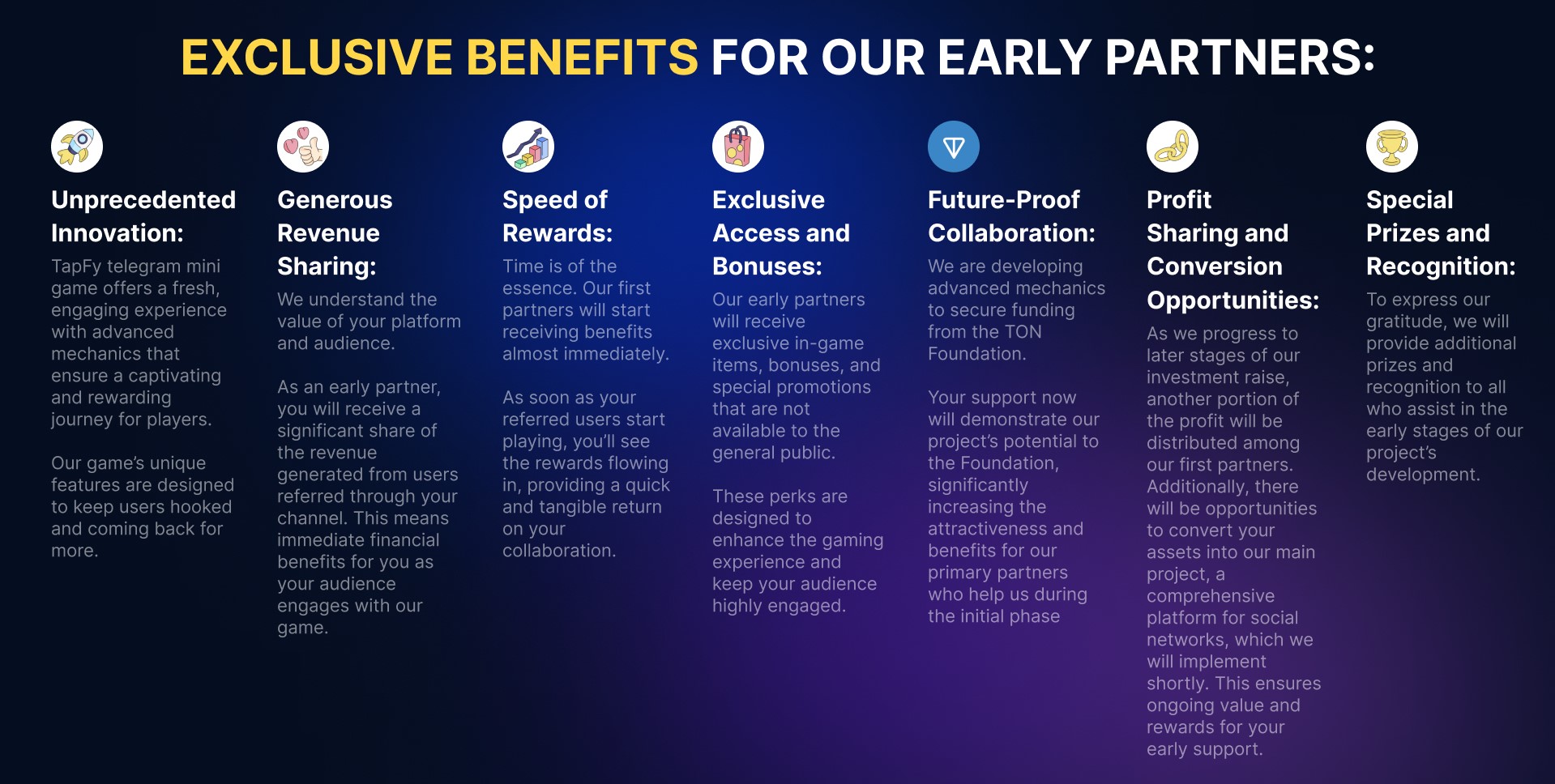 EXCLUSIVE BENEFITS FOR OUR EARLY PARTNERS:

Unprecedented Innovation:

TapFy telegram mini game offers a fresh, engaging experience with advanced mechanics that ensure a captivating and rewarding journey for players.

Our game's unique features are designed to keep users hooked and coming back for more.

Generous Revenue Sharing:

We understand the value of your platform and audience.

As an early partner, you will receive a significant share of the revenue generated from users referred through your channel. This means immediate financial benefits for you as your audience engages with our game.

Speed of Rewards:

Time is of the essence. Our first partners will start receiving benefits almost immediately.

As soon as your referred users start playing, you'll see the rewards flowing in, providing a quick and tangible return on your collaboration.

Exclusive Access and Bonuses:

Our early partners will receive exclusive in-game items, bonuses, and special promotions that are not available to the general public.

These perks are designed to enhance the gaming experience and keep your audience highly engaged.

Future-Proof Collaboration:

We are developing advanced mechanics to secure funding from the TON Foundation.

Your support now will demonstrate our project's potential to the Foundation, significantly increasing the attractiveness and benefits for our primary partners who help us during the initial phase

Profit Sharing and Conversion Opportunities:

As we progress to later stages of our investment raise, another portion of the profit will be distributed among our first partners. Additionally, there will be opportunities to convert your assets into our main project, a comprehensive platform for social networks, which we will implement shortly. This ensures ongoing value and rewards for your early support.

Special Prizes and Recognition:

To express our gratitude, we will provide additional prizes and recognition to all who assist in the early stages of our project's development.